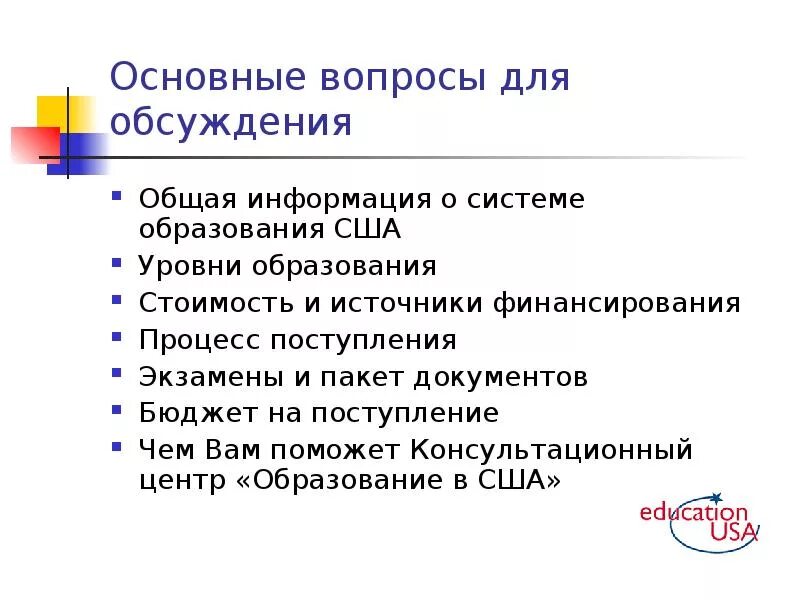 Основные вопросы для обсуждения

- Общая информация о системе образования США
- Уровни образования
- Стоимость и источники финансирования
- Процесс поступления
- Экзамены и пакет документов
- Бюджет на поступление
- Чем Вам поможет Консультационный центр «Образование в США»

education USA